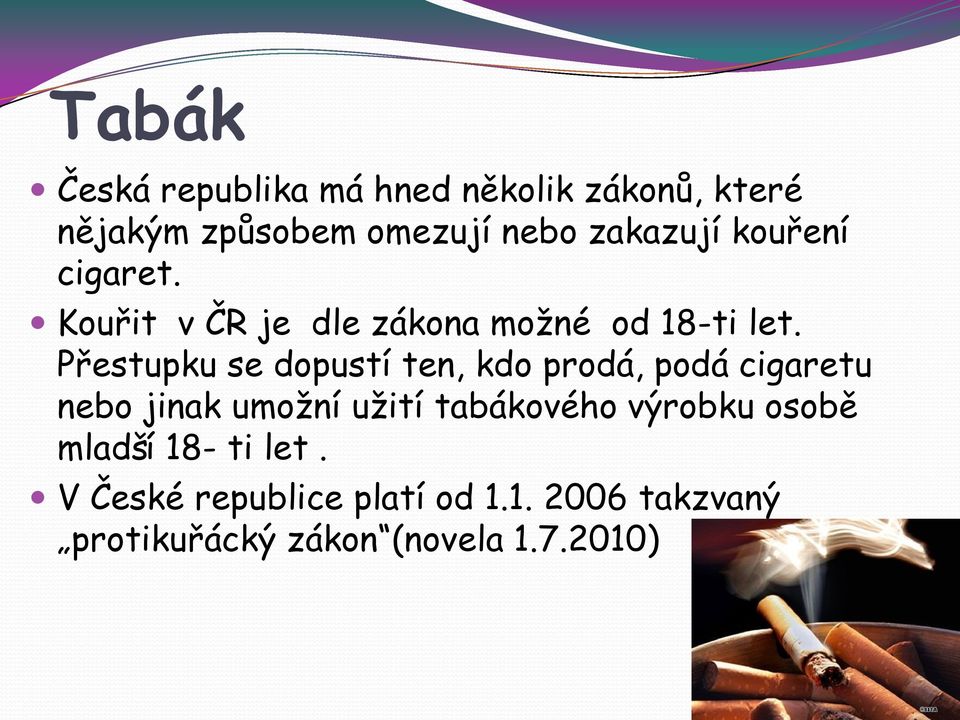 Tabák

Česká republika má hned několik zákonů, které nějakým způsobem omezují nebo zakazují kouření cigaret.

Kouřit v ČR je dle zákona možné od 18-ti let. Přestupku se dopustí ten, kdo prodá, podá cigaretu nebo jinak umožní užití tabákového výrobku osobě mladší 18- ti let .

V České republice platí od 1.1. 2006 takzvaný „protikuřácký zákon“(novela 1.7.2010)